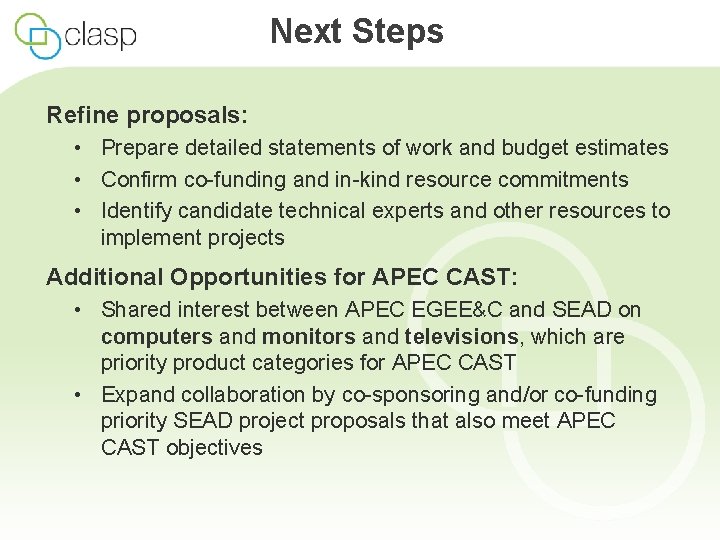 clasp

Next Steps

Refine proposals:
• Prepare detailed statements of work and budget estimates
• Confirm co-funding and in-kind resource commitments
• Identify candidate technical experts and other resources to implement projects

Additional Opportunities for APEC CAST:
• Shared interest between APEC EGEE&C and SEAD on computers and monitors and televisions, which are priority product categories for APEC CAST
• Expand collaboration by co-sponsoring and/or co-funding priority SEAD project proposals that also meet APEC CAST objectives